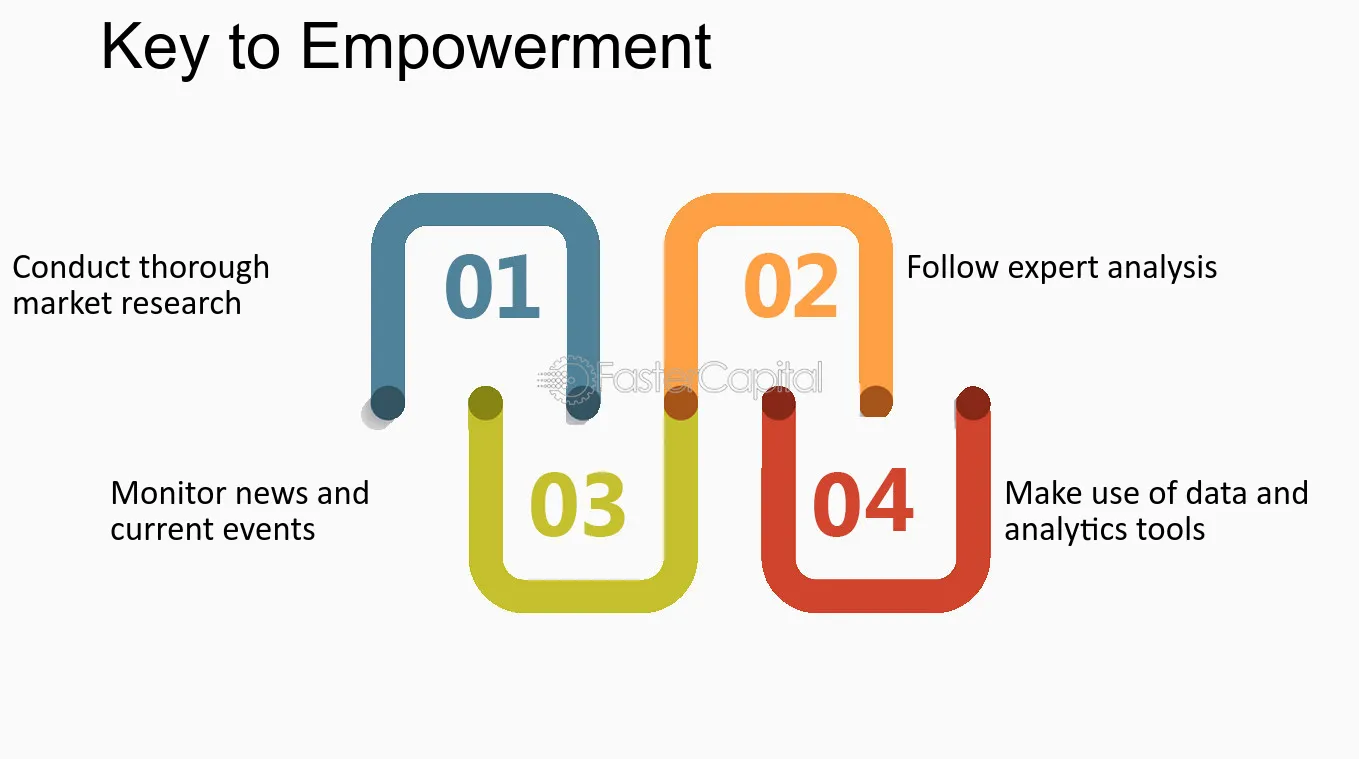 Key to Empowerment

Conduct thorough market research

01

02

Follow expert analysis

Monitor news and current events

03

04

Make use of data and analytics tools

FasterCapital